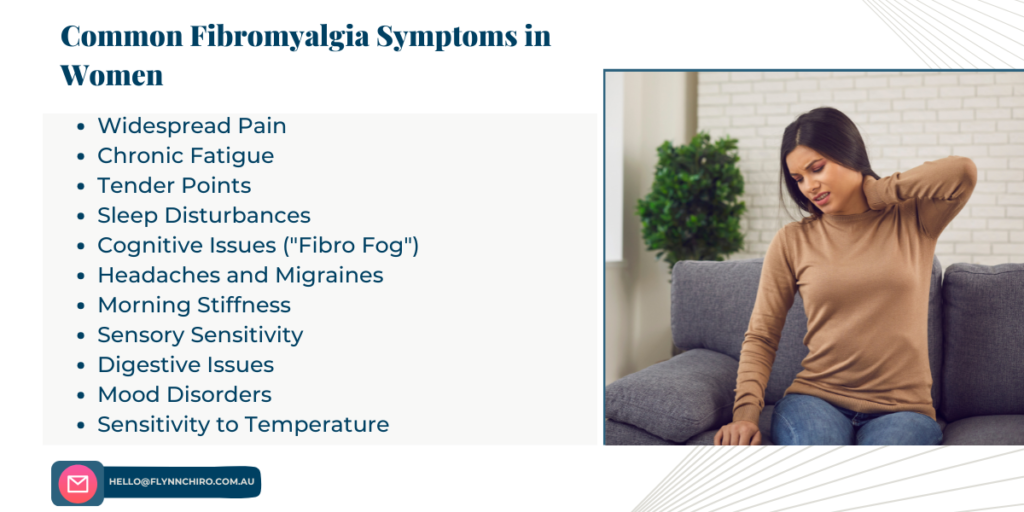 Common Fibromyalgia Symptoms in Women

- Widespread Pain
- Chronic Fatigue
- Tender Points
- Sleep Disturbances
- Cognitive Issues ("Fibro Fog")
- Headaches and Migraines
- Morning Stiffness
- Sensory Sensitivity
- Digestive Issues
- Mood Disorders
- Sensitivity to Temperature

HELLO@FLYNNCHIRO.COM.AU